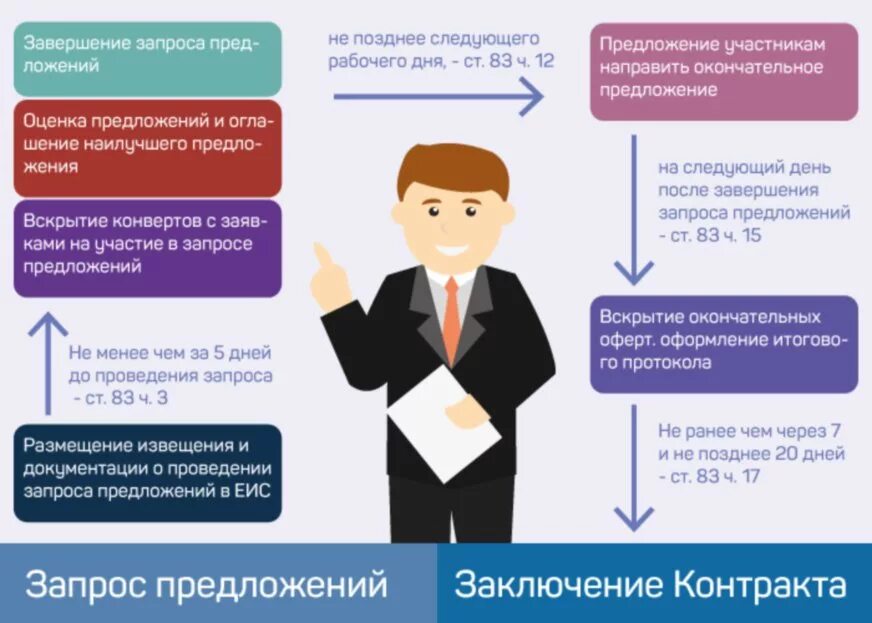 Завершение запроса предложений

Оценка предложений и оглашение наилучшего предложения

Вскрытие конвертов с заявками на участие в запросе предложений

Не менее чем за 5 дней до проведения запроса - ст. 83 ч. 3

Размещение извещения и документации о проведении запроса предложений в ЕИС

не позднее следующего рабочего дня, - ст. 83 ч. 12

Предложение участникам направить окончательное предложение

на следующий день после завершения запроса предложений - ст. 83 ч. 15

Вскрытие окончательных оферт. оформление итогового протокола

Не ранее чем через 7 и не позднее 20 дней - ст. 83 ч. 17

Запрос предложений

Заключение Контракта